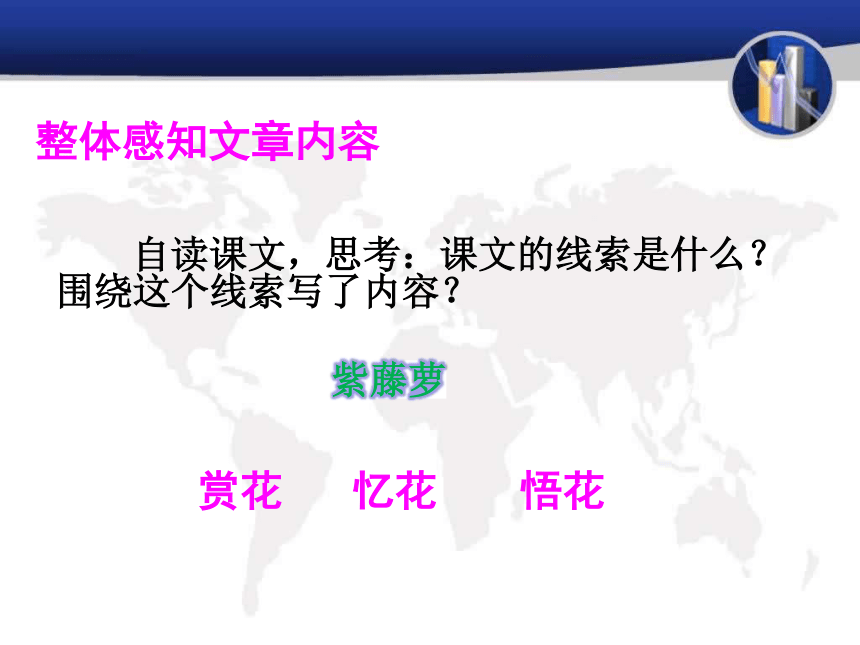 整体感知文章内容

自读课文，思考：课文的线索是什么？围绕这个线索写了内容？

紫藤萝

赏花　　忆花　　悟花